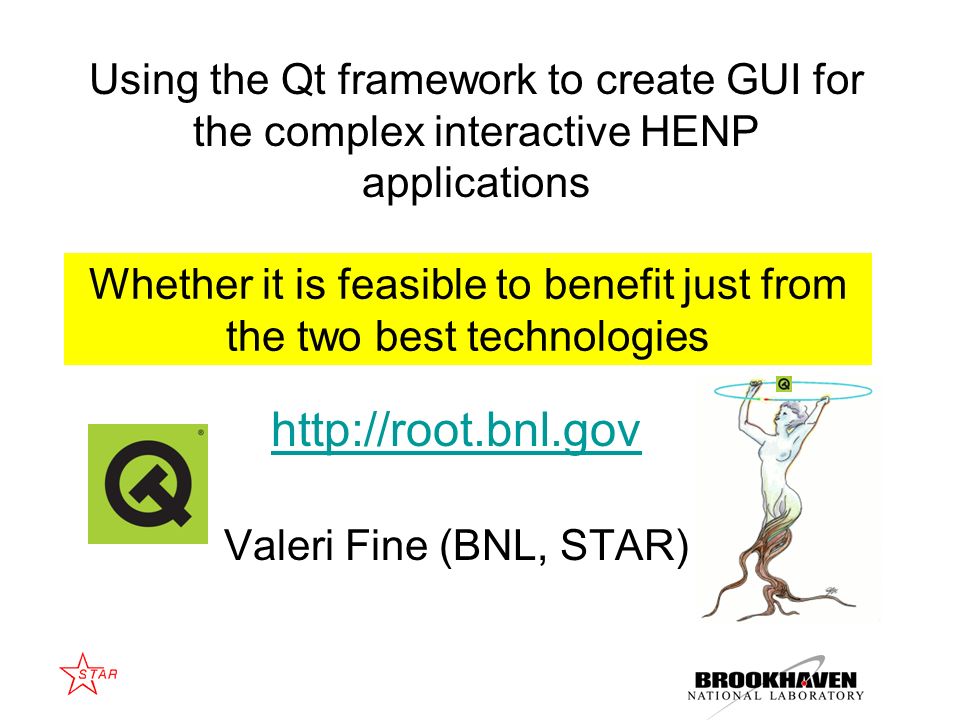 Using the Qt framework to create GUI for the complex interactive HENP applications

Whether it is feasible to benefit just from the two best technologies

http://root.bnl.gov

Valeri Fine (BNL, STAR)

STAR

BROOKHAVEN
NATIONAL LABORATORY